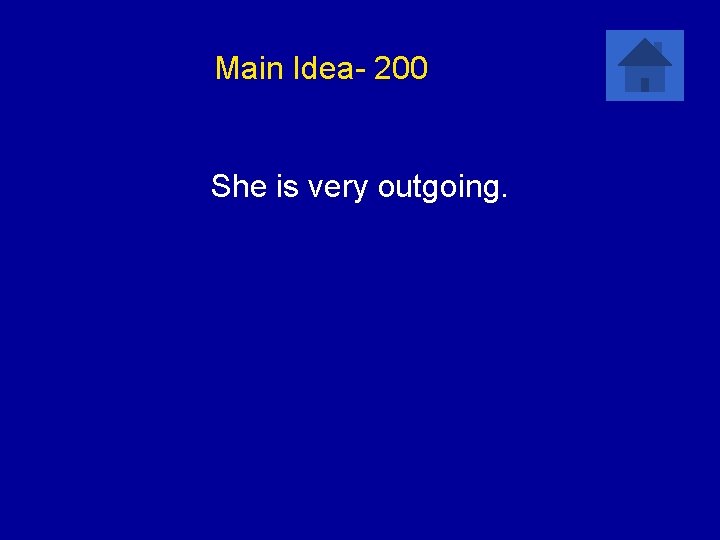 Main Idea- 200

She is very outgoing.